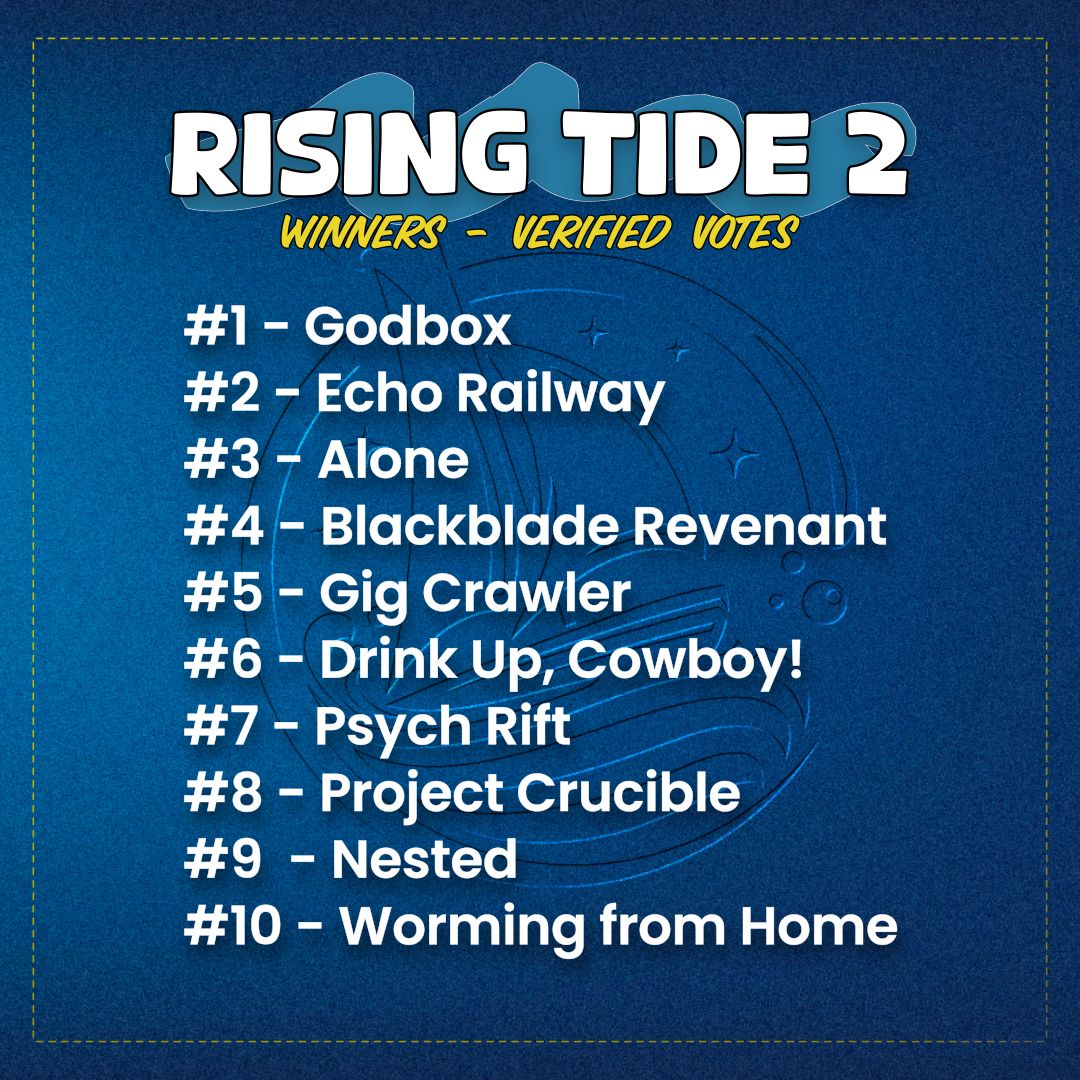 RISING TIDE 2
WINNERS - VERIFIED VOTES

#1 - Godbox
#2 - Echo Railway
#3 - Alone
#4 - Blackblade Revenant
#5 - Gig Crawler
#6 - Drink Up, Cowboy!
#7 - Psych Rift
#8 - Project Crucible
#9 - Nested
#10 - Worming from Home